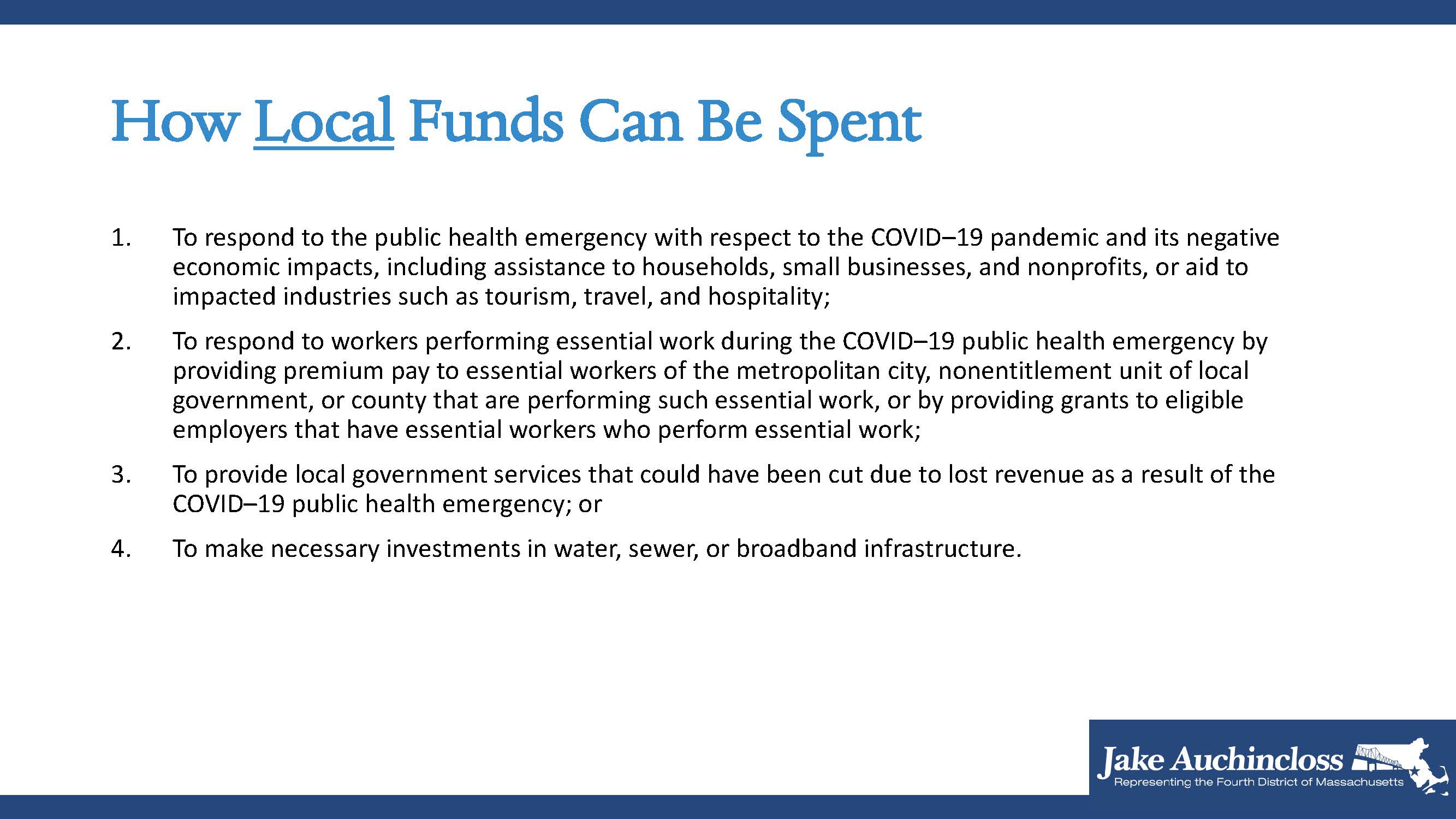 How Local Funds Can Be Spent

1. To respond to the public health emergency with respect to the COVID–19 pandemic and its negative economic impacts, including assistance to households, small businesses, and nonprofits, or aid to impacted industries such as tourism, travel, and hospitality;

2. To respond to workers performing essential work during the COVID–19 public health emergency by providing premium pay to essential workers of the metropolitan city, nonentitlement unit of local government, or county that are performing such essential work, or by providing grants to eligible employers that have essential workers who perform essential work;

3. To provide local government services that could have been cut due to lost revenue as a result of the COVID–19 public health emergency; or

4. To make necessary investments in water, sewer, or broadband infrastructure.

Jake Auchincloss
Representing the Fourth District of Massachusetts